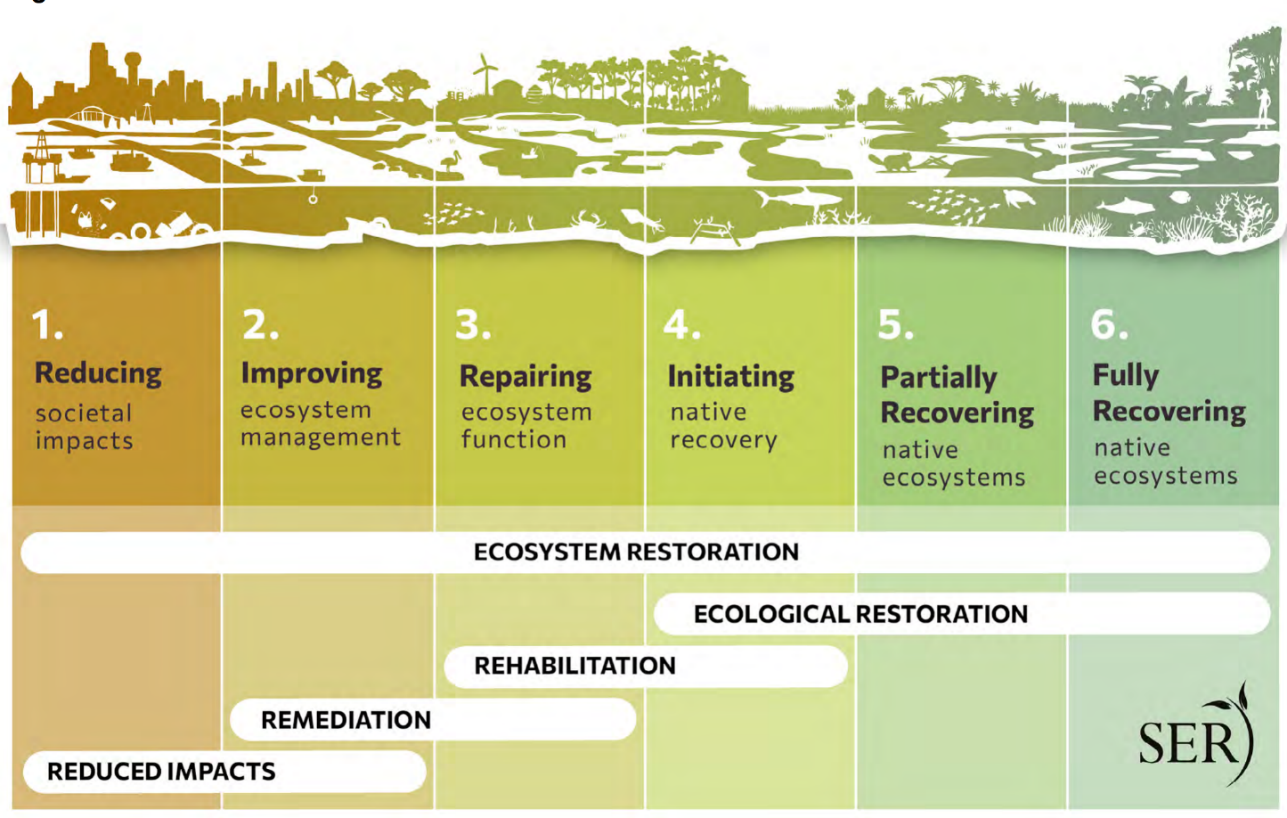 1.
Reducing
societal impacts

2.
Improving
ecosystem management

3.
Repairing
ecosystem function

4.
Initiating
native recovery

5.
Partially Recovering
native ecosystems

6.
Fully Recovering
native ecosystems

ECOSYSTEM RESTORATION

ECOLOGICAL RESTORATION

REHABILITATION

REMEDIATION

REDUCED IMPACTS

SER